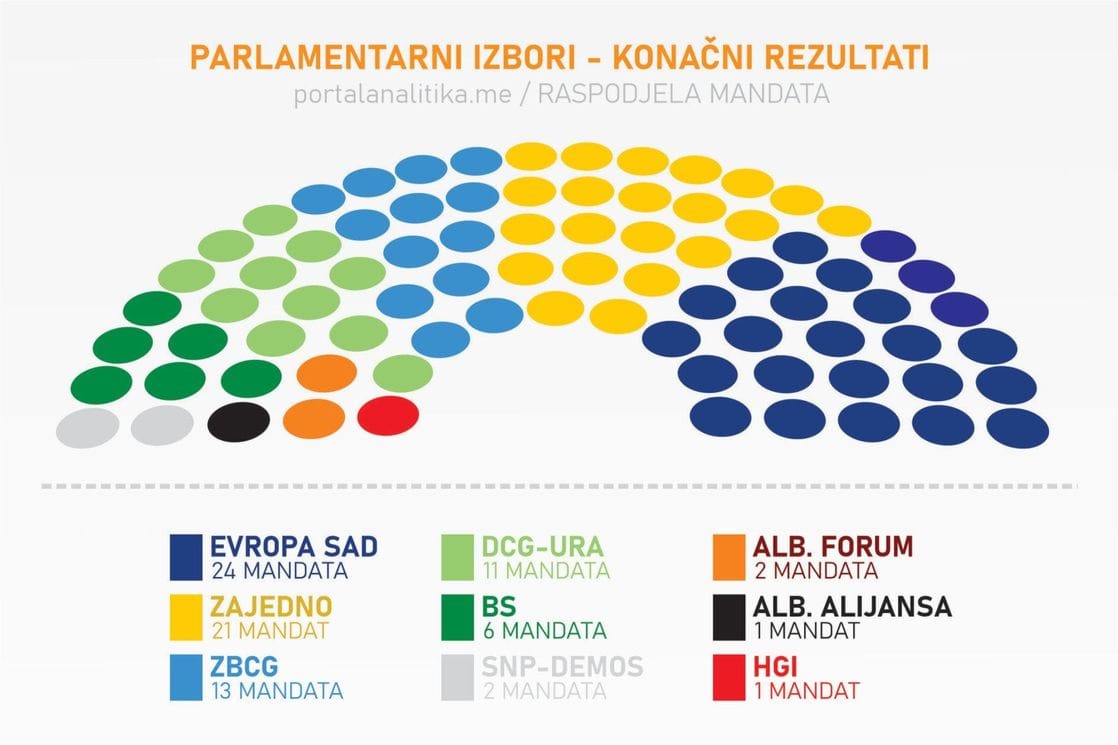 PARLAMENTARNI IZBORI - KONAČNI REZULTATI
portalanalitika.me / RASPODJELA MANDATA

EVROPA SAD
24 MANDATA

ZAJEDNO
21 MANDAT

ZBCG
13 MANDATA

DCG-URA
11 MANDATA

BS
6 MANDATA

SNP-DEMOS
2 MANDATA

ALB. FORUM
2 MANDATA

ALB. ALIJANSA
1 MANDAT

HGI
1 MANDAT